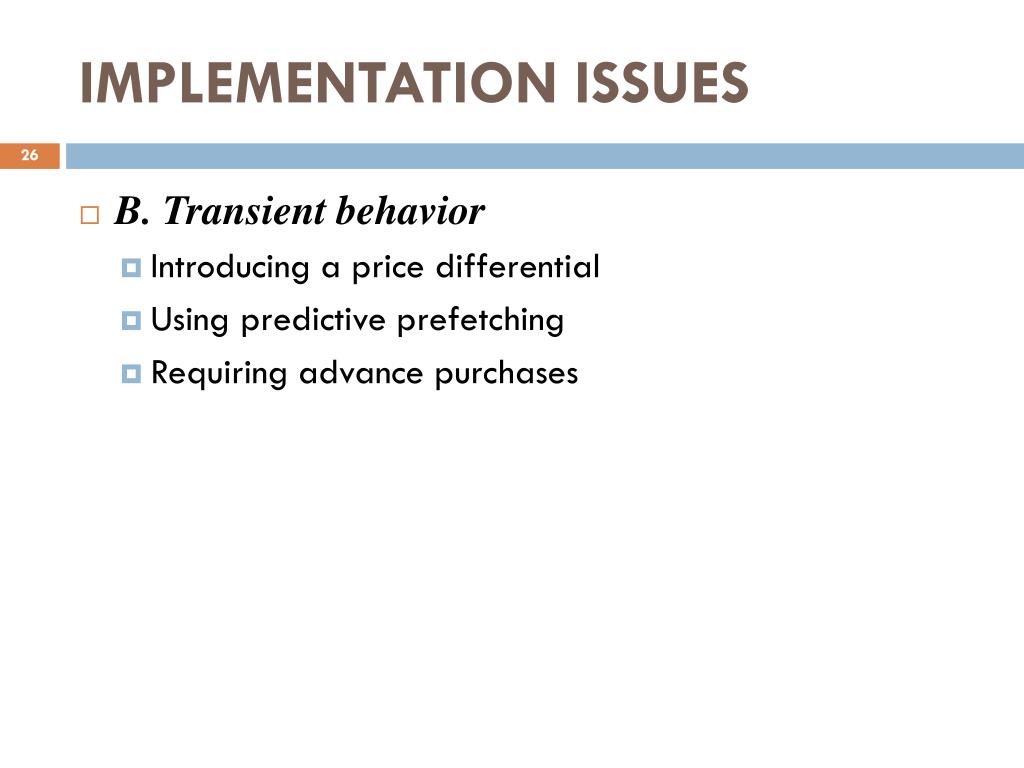 IMPLEMENTATION ISSUES

26

B. Transient behavior

Introducing a price differential

Using predictive prefetching

Requiring advance purchases